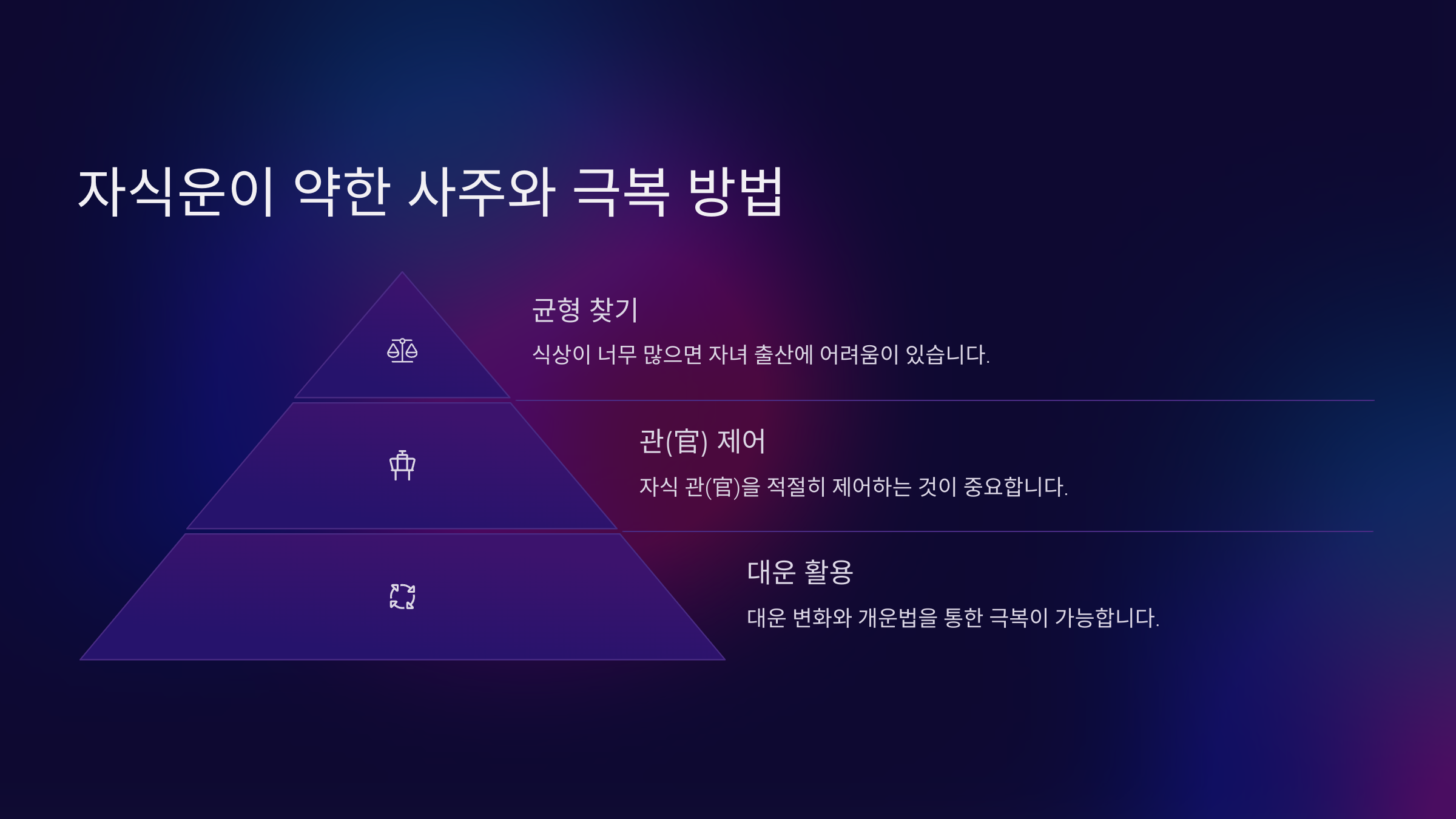 자식운이 약한 사주와 극복 방법

균형 찾기

식상이 너무 많으면 자녀 출산에 어려움이 있습니다.

관(官) 제어

자식 관(官)을 적절히 제어하는 것이 중요합니다.

대운 활용

대운 변화와 개운법을 통한 극복이 가능합니다.